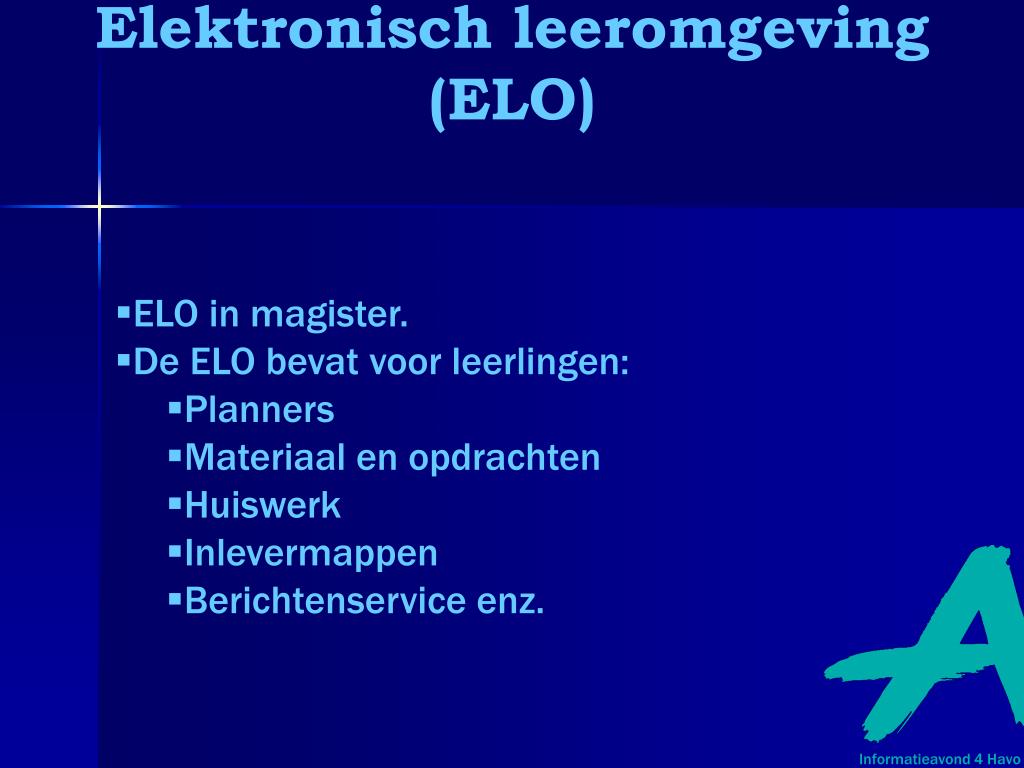 Elektronisch leeromgeving (ELO)

▪ELO in magister.
▪De ELO bevat voor leerlingen:
▪Planners
▪Materiaal en opdrachten
▪Huiswerk
▪Inlevermappen
▪Berichtenservice enz.

A

Informatieavond 4 Havo